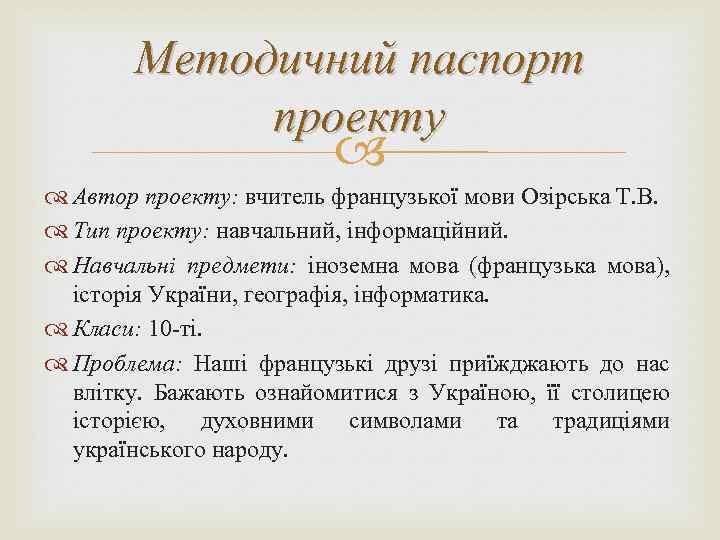 Методичний паспорт проекту

Автор проекту: вчитель французької мови Озірська Т.В.

Тип проекту: навчальний, інформаційний.

Навчальні предмети: іноземна мова (французька мова), історія України, географія, інформатика.

Класи: 10-ті.

Проблема: Наші французькі друзі приїжджають до нас влітку. Бажають ознайомитися з Україною, її столицею історією, духовними символами та традиціями українського народу.